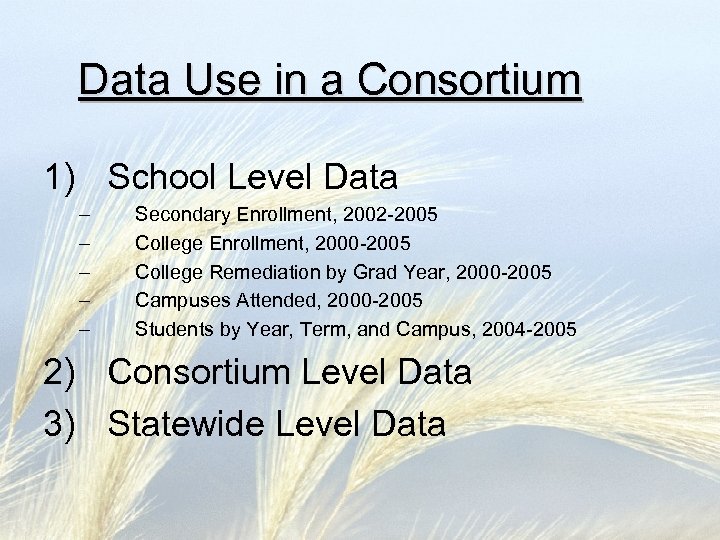 Data Use in a Consortium

1) School Level Data

– Secondary Enrollment, 2002-2005
– College Enrollment, 2000-2005
– College Remediation by Grad Year, 2000-2005
– Campuses Attended, 2000-2005
– Students by Year, Term, and Campus, 2004-2005

2) Consortium Level Data

3) Statewide Level Data